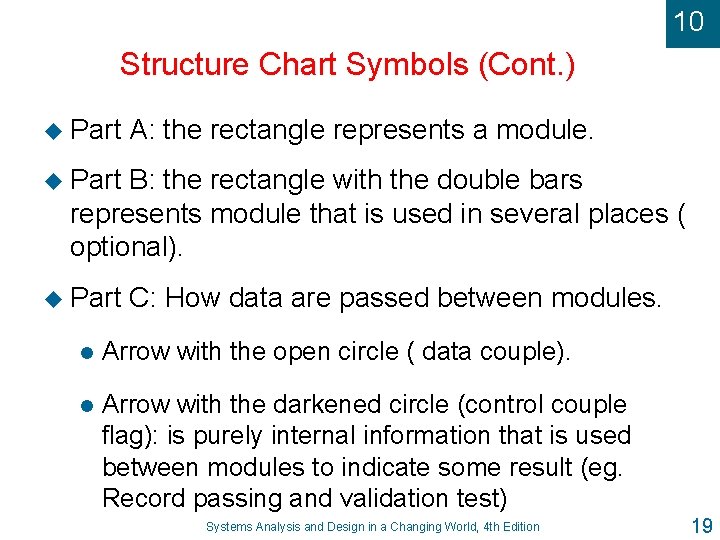 10

Structure Chart Symbols (Cont.)

Part A: the rectangle represents a module.

Part B: the rectangle with the double bars represents module that is used in several places ( optional).

Part C: How data are passed between modules.

Arrow with the open circle ( data couple).

Arrow with the darkened circle (control couple flag): is purely internal information that is used between modules to indicate some result (eg. Record passing and validation test)

Systems Analysis and Design in a Changing World, 4th Edition

19